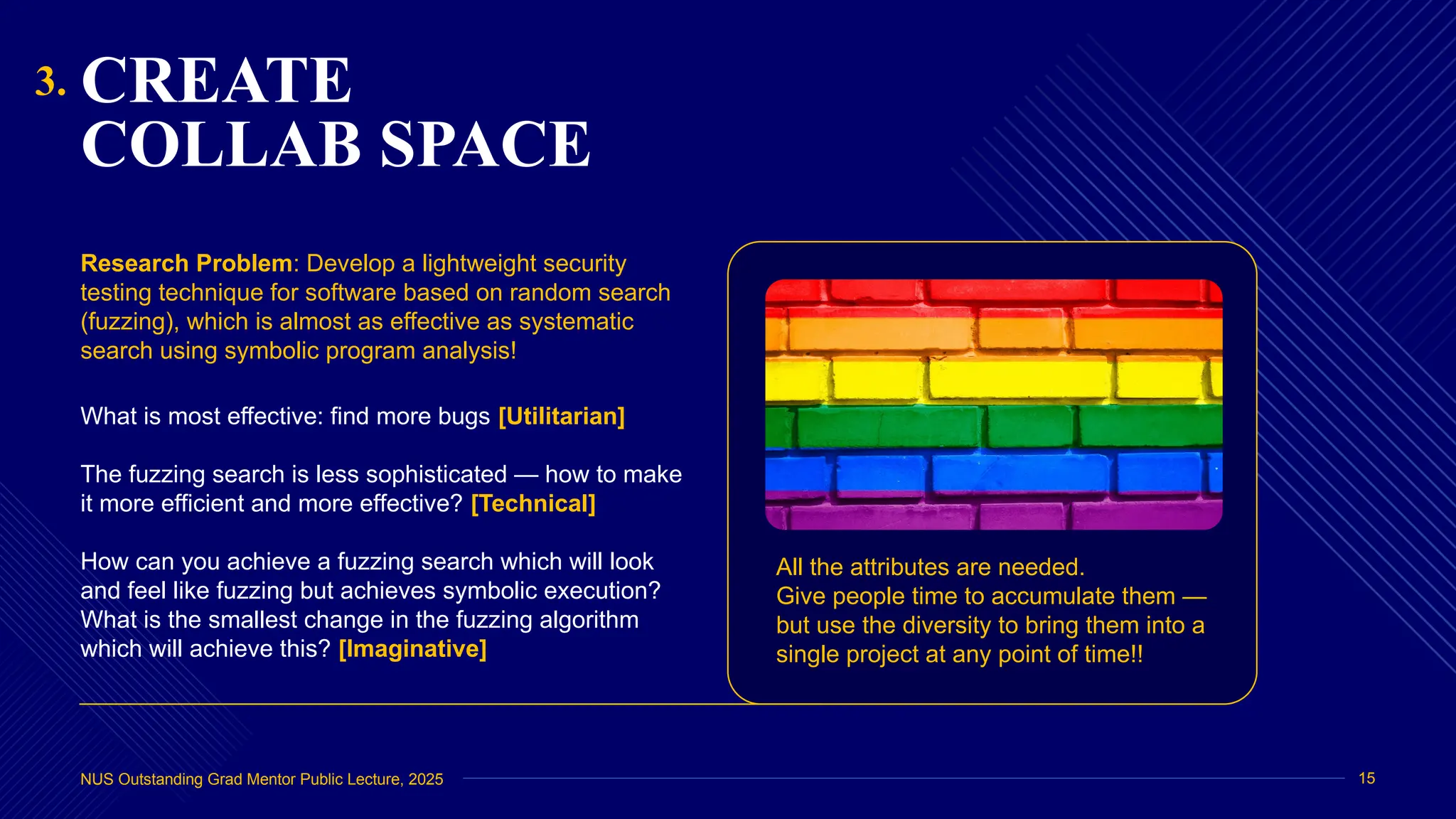 3. CREATE COLLAB SPACE

Research Problem: Develop a lightweight security testing technique for software based on random search (fuzzing), which is almost as effective as systematic search using symbolic program analysis!

What is most effective: find more bugs [Utilitarian]

The fuzzing search is less sophisticated — how to make it more efficient and more effective? [Technical]

How can you achieve a fuzzing search which will look and feel like fuzzing but achieves symbolic execution? What is the smallest change in the fuzzing algorithm which will achieve this? [Imaginative]

All the attributes are needed.
Give people time to accumulate them — but use the diversity to bring them into a single project at any point of time!!

NUS Outstanding Grad Mentor Public Lecture, 2025

15